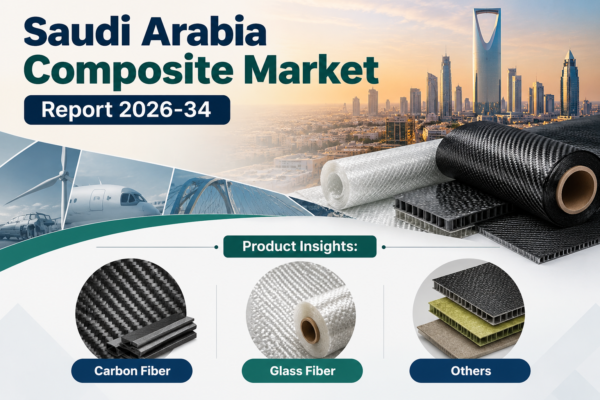 Saudi Arabia Composite Market

Report 2026-34

Product Insights:

Carbon Fiber

Glass Fiber

Others